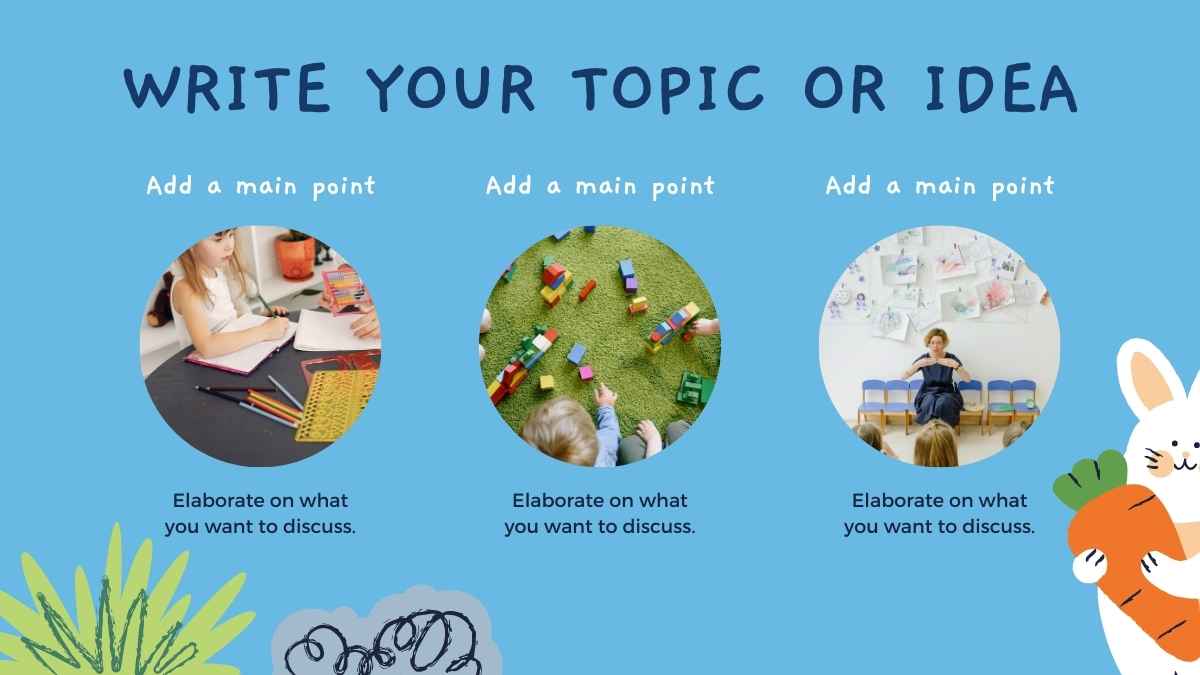 WRITE YOUR TOPIC OR IDEA

Add a main point

Elaborate on what you want to discuss.

Add a main point

Elaborate on what you want to discuss.

Add a main point

Elaborate on what you want to discuss.